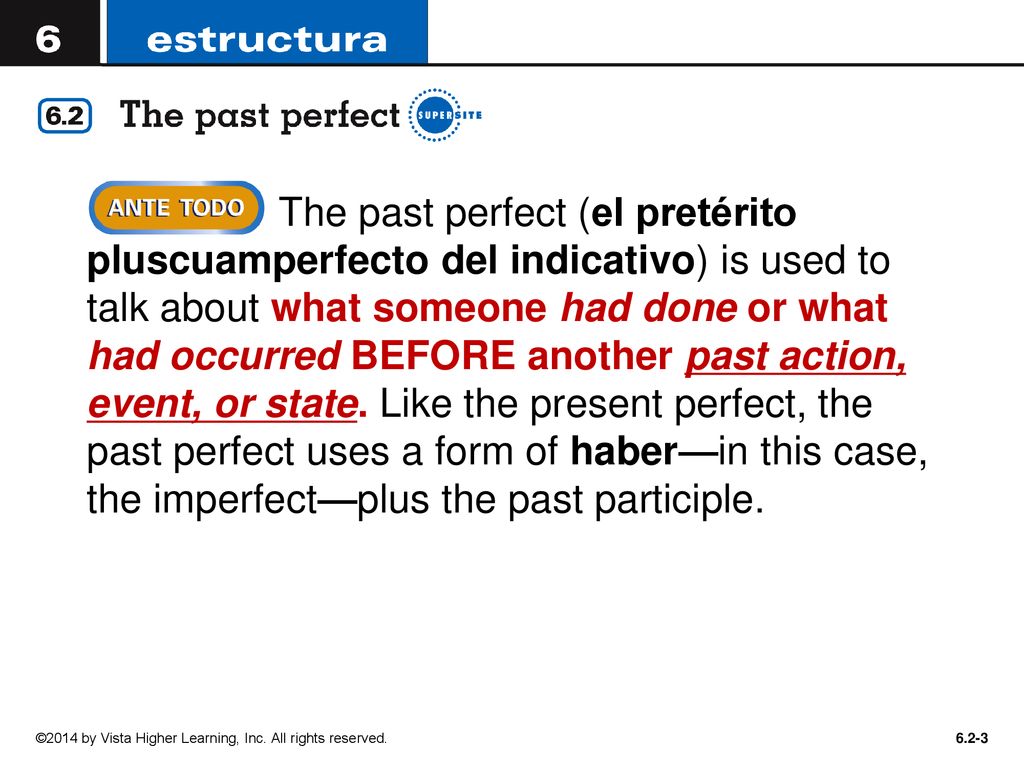 6 estructura

6.2 The past perfect SUPERSITE

ANTE TODO The past perfect (el pretérito pluscuamperfecto del indicativo) is used to talk about what someone had done or what had occurred BEFORE another past action, event, or state. Like the present perfect, the past perfect uses a form of haber—in this case, the imperfect—plus the past participle.

©2014 by Vista Higher Learning, Inc. All rights reserved.

6.2-3